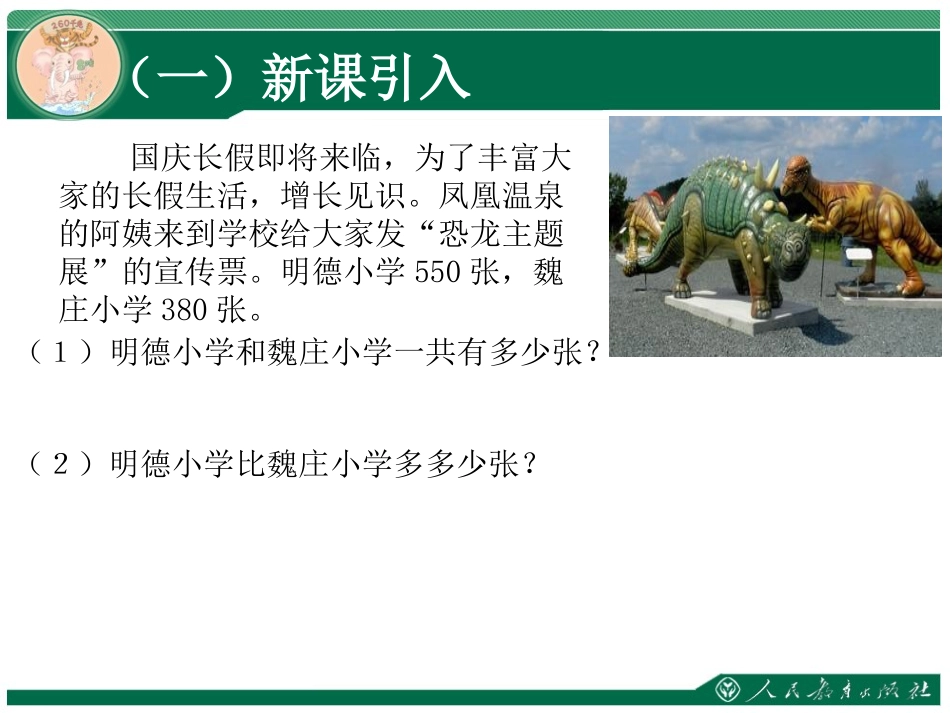 260千克

（一）新课引入

国庆长假即将来临，为了丰富大家的长假生活，增长见识。凤凰温泉的阿姨来到学校给大家发“恐龙主题展”的宣传票。明德小学 550 张，魏庄小学 380 张。

（1）明德小学和魏庄小学一共有多少张？

（2）明德小学比魏庄小学多多少张？

人民教育出版社